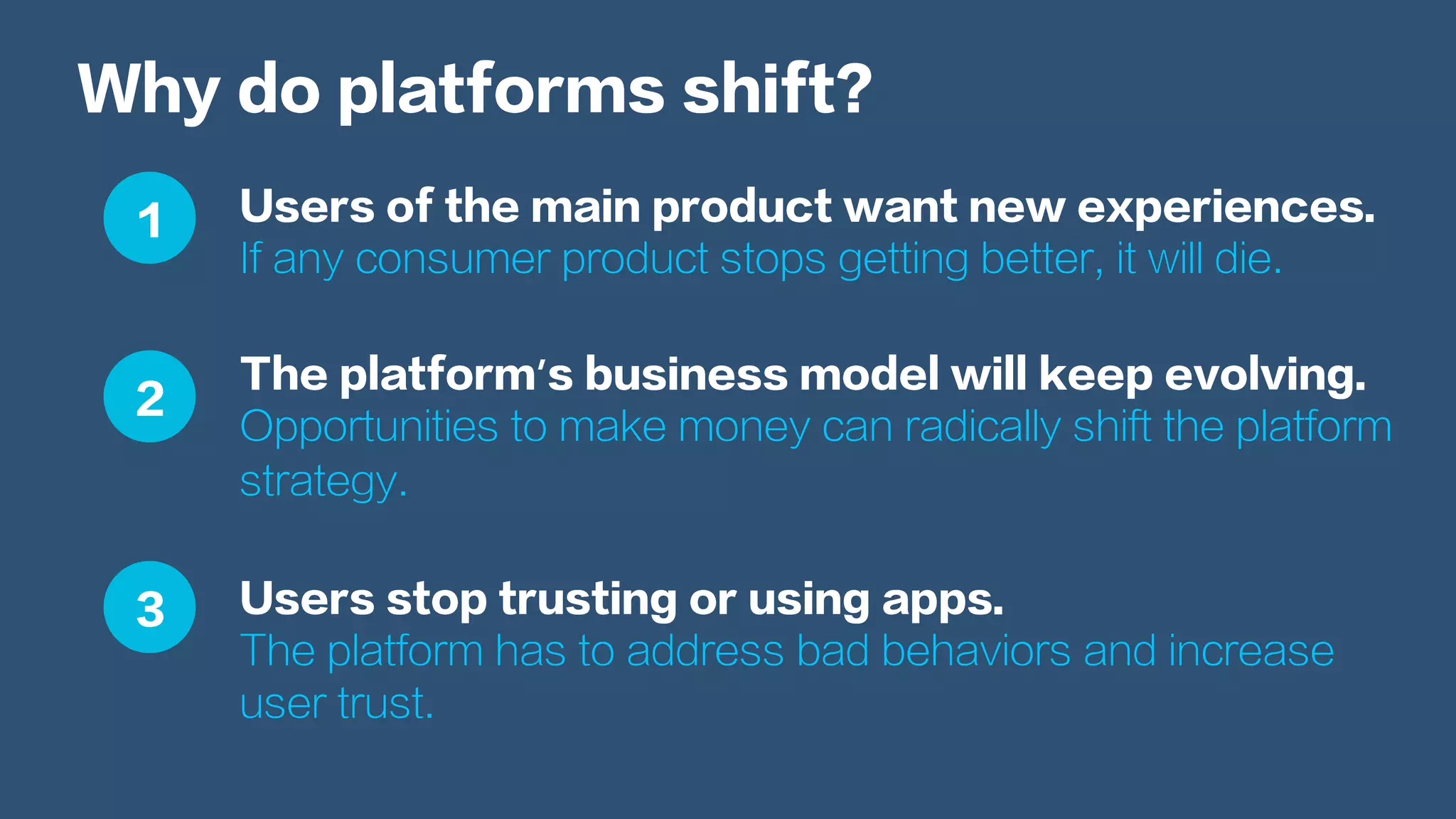 Why do platforms shift?

1

Users of the main product want new experiences.
If any consumer product stops getting better, it will die.

2

The platform's business model will keep evolving.
Opportunities to make money can radically shift the platform strategy.

3

Users stop trusting or using apps.
The platform has to address bad behaviors and increase user trust.